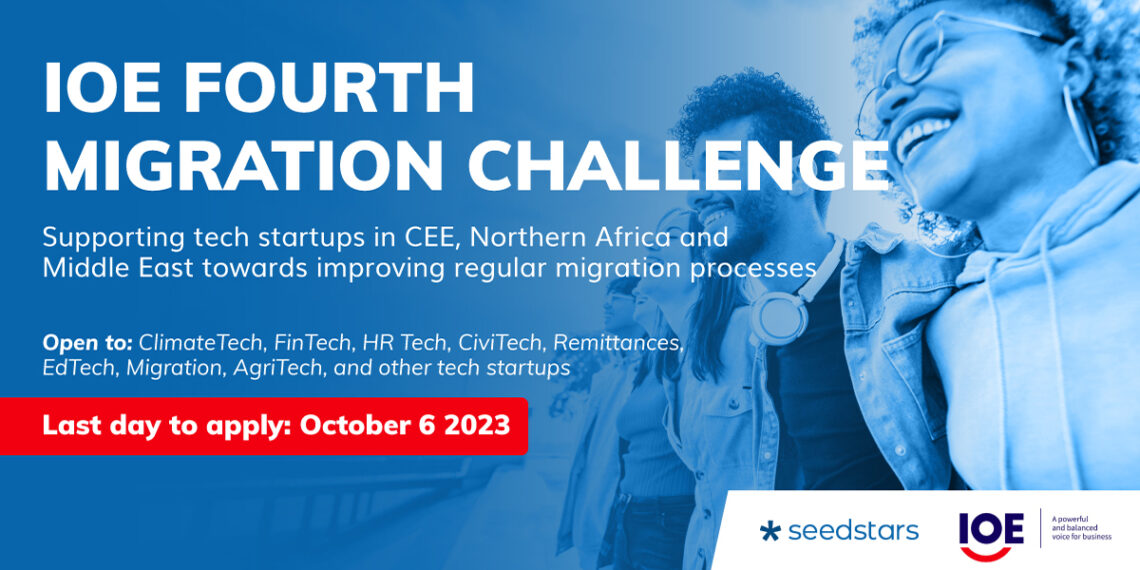 IOE FOURTH MIGRATION CHALLENGE

Supporting tech startups in CEE, Northern Africa and Middle East towards improving regular migration processes

Open to: ClimateTech, FinTech, HR Tech, CiviTech, Remittances, EdTech, Migration, AgriTech, and other tech startups

Last day to apply: October 6 2023

seedstars

IOE

A powerful and balanced voice for business